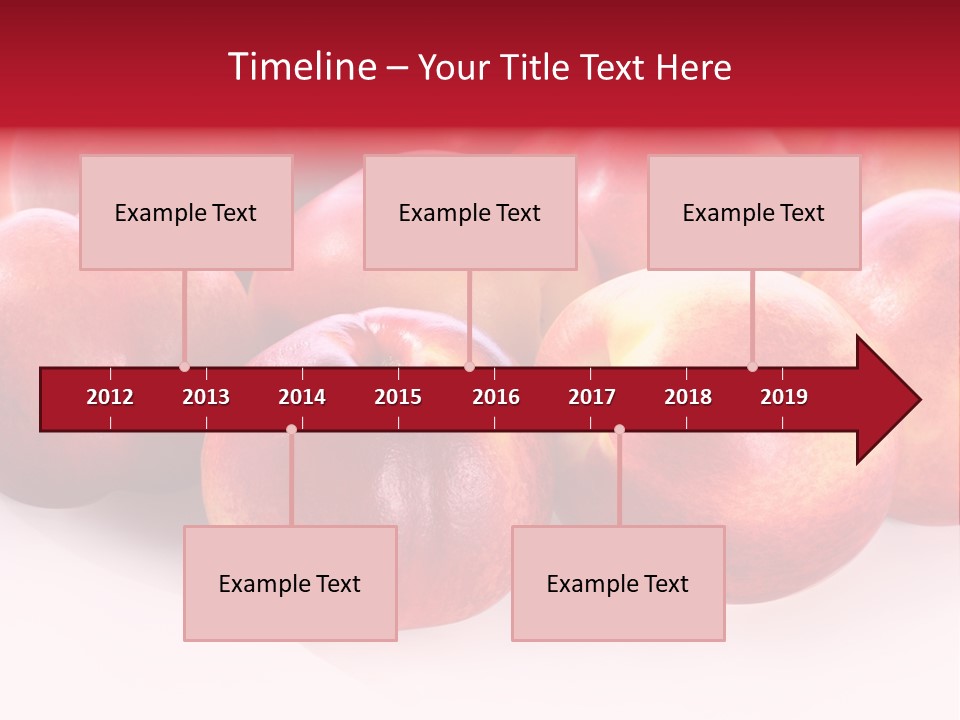 Timeline – Your Title Text Here

Example Text

Example Text

Example Text

2012
2013
2014
2015
2016
2017
2018
2019

Example Text

Example Text